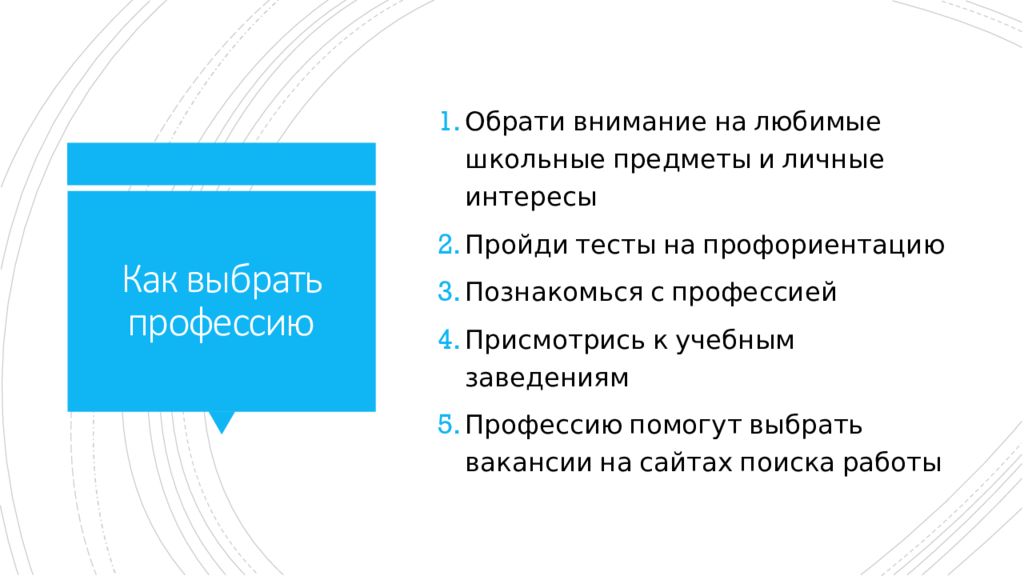 Как выбрать профессию

1. Обрати внимание на любимые школьные предметы и личные интересы
2. Пройди тесты на профориентацию
3. Познакомься с профессией
4. Присмотрись к учебным заведениям
5. Профессию помогут выбрать вакансии на сайтах поиска работы